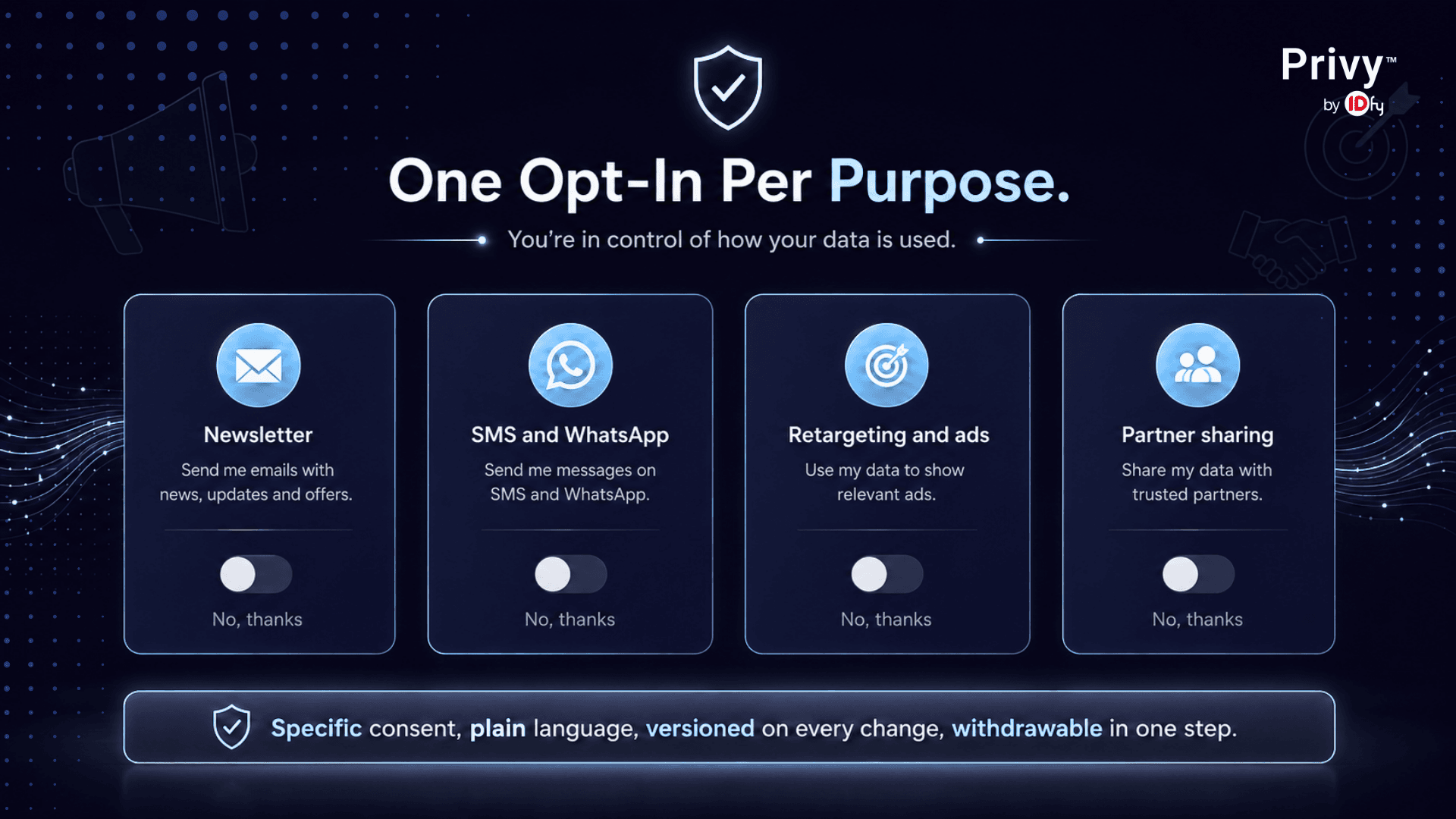 Privy™
by IDfy

One Opt-In Per Purpose.

You're in control of how your data is used.

Newsletter

Send me emails with news, updates and offers.

No, thanks

SMS and WhatsApp

Send me messages on SMS and WhatsApp.

No, thanks

Retargeting and ads

Use my data to show relevant ads.

No, thanks

Partner sharing

Share my data with trusted partners.

No, thanks

Specific consent, plain language, versioned on every change, withdrawable in one step.